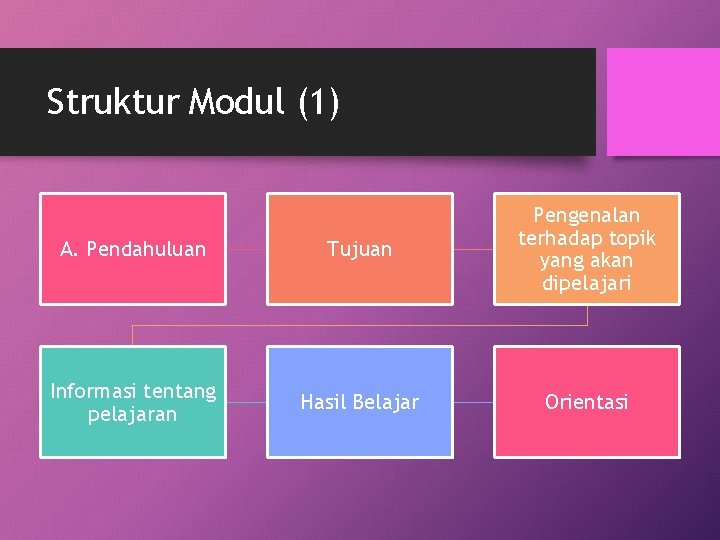 Struktur Modul (1)

A. Pendahuluan

Tujuan

Pengenalan terhadap topik yang akan dipelajari

Informasi tentang pelajaran

Hasil Belajar

Orientasi